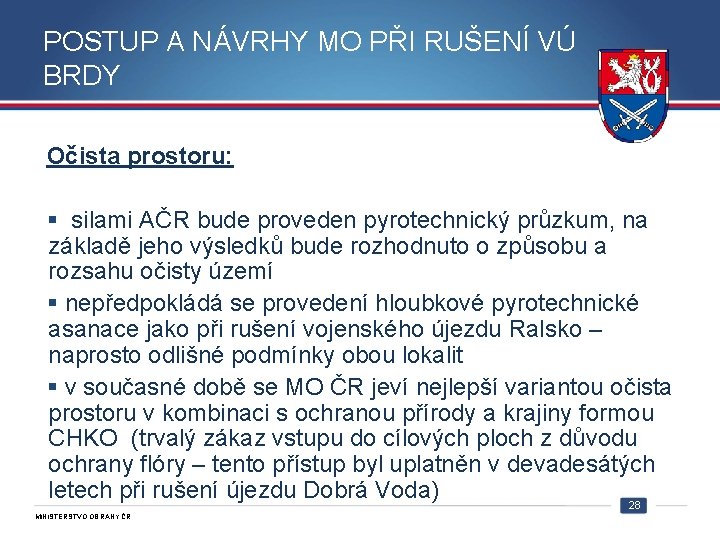 POSTUP A NÁVRHY MO PŘI RUŠENÍ VÚ BRDY

Očista prostoru:

▪ silami AČR bude proveden pyrotechnický průzkum, na základě jeho výsledků bude rozhodnuto o způsobu a rozsahu očisty území

▪ nepředpokládá se provedení hloubkové pyrotechnické asanace jako při rušení vojenského újezdu Ralsko – naprosto odlišné podmínky obou lokalit

▪ v současné době se MO ČR jeví nejlepší variantou očista prostoru v kombinaci s ochranou přírody a krajiny formou CHKO (trvalý zákaz vstupu do cílových ploch z důvodu ochrany flóry – tento přístup byl uplatněn v devadesátých letech při rušení újezdu Dobrá Voda)

MINISTERSTVO OBRANY ČR

28